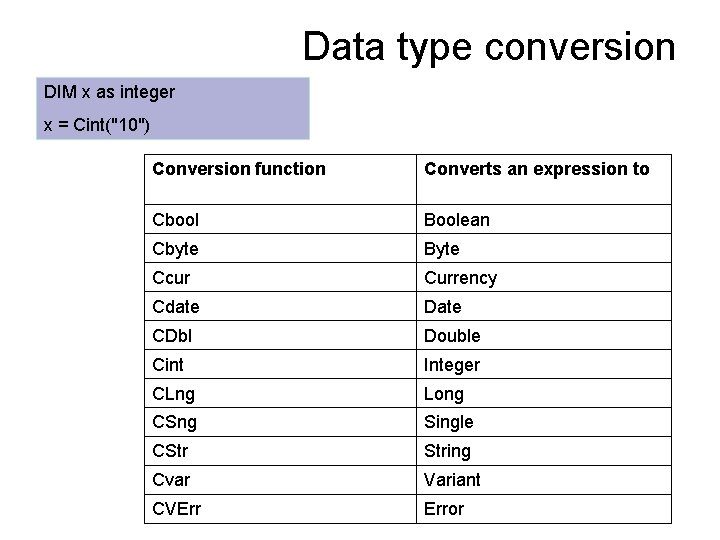 Data type conversion

DIM x as integer

x = Cint("10")

| Conversion function | Converts an expression to |
|---|---|
| Cbool | Boolean |
| Cbyte | Byte |
| Ccur | Currency |
| Cdate | Date |
| CDbl | Double |
| Cint | Integer |
| CLng | Long |
| CSng | Single |
| CStr | String |
| Cvar | Variant |
| CVErr | Error |